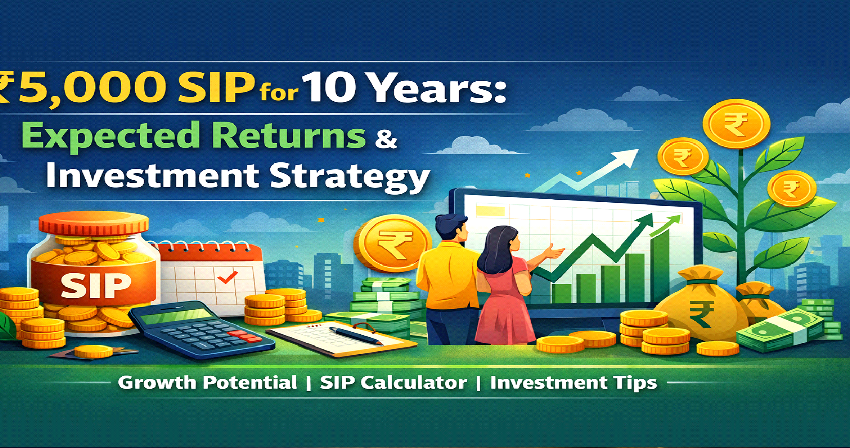 ₹5,000 SIP for 10 Years:
Expected Returns & Investment Strategy

SIP

₹

₹

₹

₹

₹

Growth Potential | SIP Calculator | Investment Tips